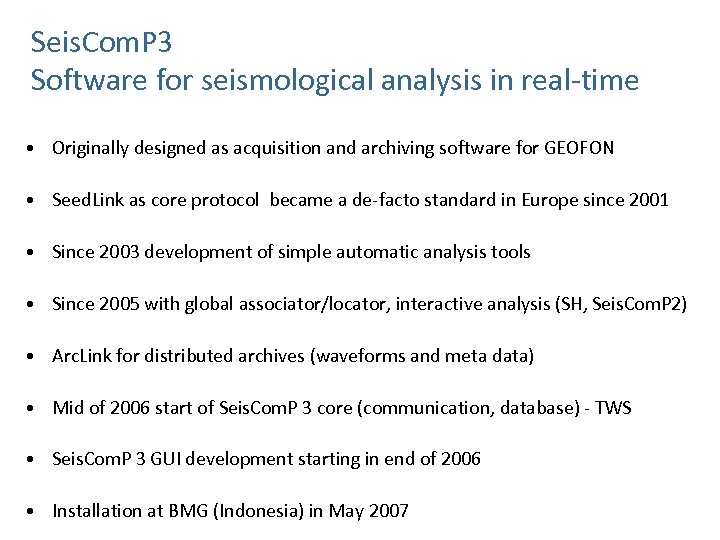 SeisComP3
Software for seismological analysis in real-time

• Originally designed as acquisition and archiving software for GEOFON

• SeedLink as core protocol became a de-facto standard in Europe since 2001

• Since 2003 development of simple automatic analysis tools

• Since 2005 with global associator/locator, interactive analysis (SH, SeisComP2)

• ArcLink for distributed archives (waveforms and meta data)

• Mid of 2006 start of SeisComP 3 core (communication, database) - TWS

• SeisComP 3 GUI development starting in end of 2006

• Installation at BMG (Indonesia) in May 2007